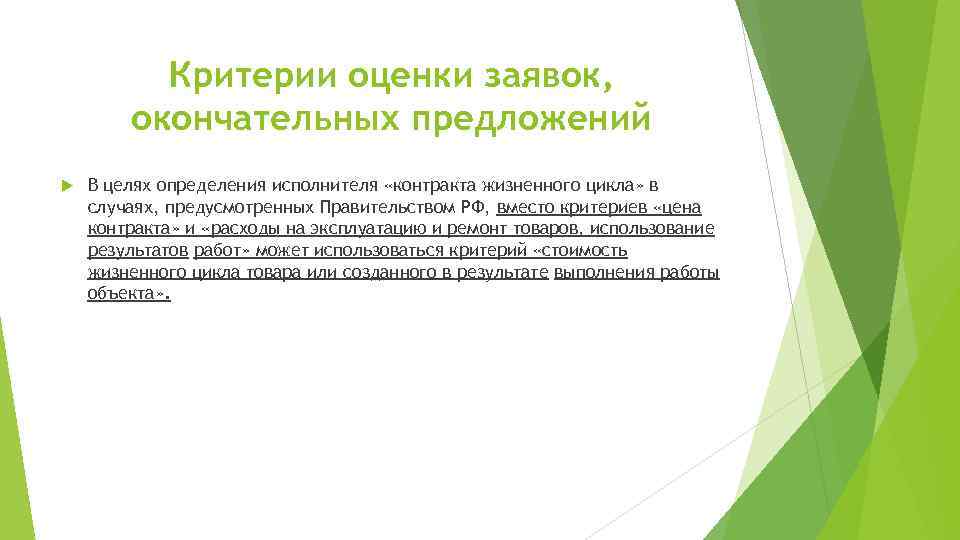 Критерии оценки заявок, окончательных предложений

В целях определения исполнителя «контракта жизненного цикла» в случаях, предусмотренных Правительством РФ, вместо критериев «цена контракта» и «расходы на эксплуатацию и ремонт товаров, использование результатов работ» может использоваться критерий «стоимость жизненного цикла товара или созданного в результате выполнения работы объекта».